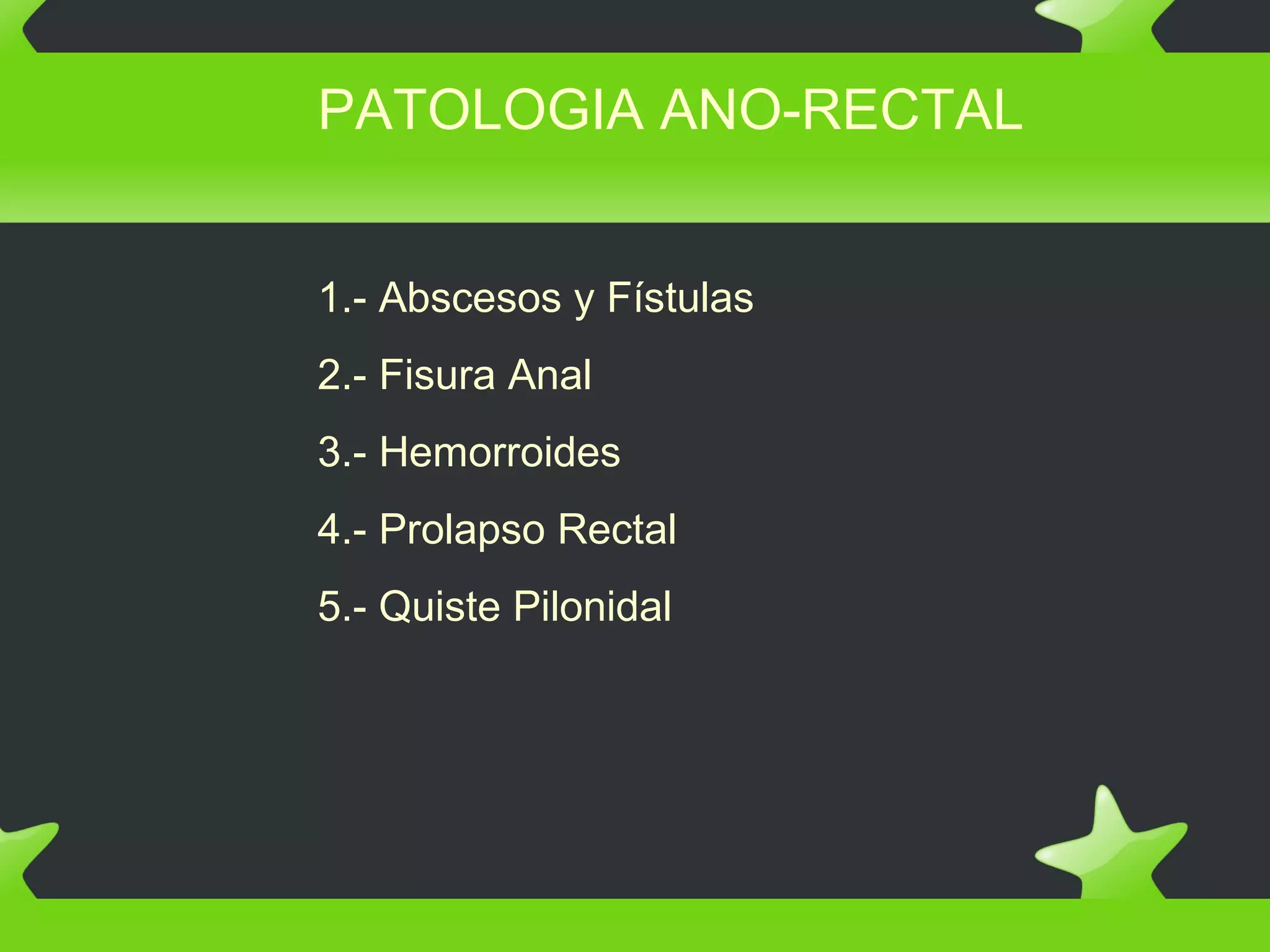 PATOLOGIA ANO-RECTAL

1.- Abscesos y Fístulas

2.- Fisura Anal

3.- Hemorroides

4.- Prolapso Rectal

5.- Quiste Pilonidal